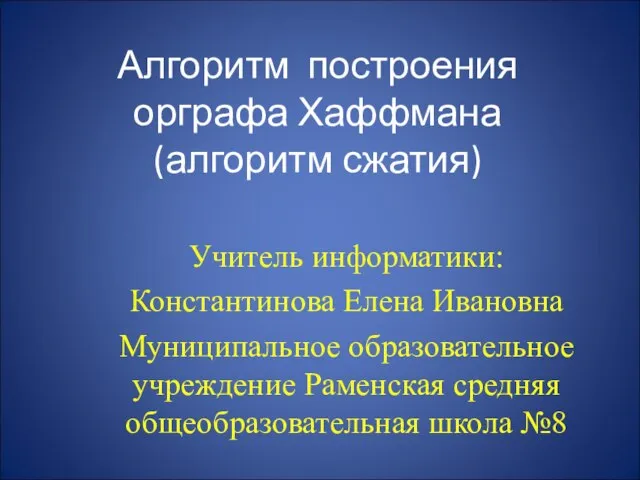 Алгоритм построения орграфа Хаффмана (алгоритм сжатия)

Учитель информатики:

Константинова Елена Ивановна

Муниципальное образовательное учреждение Раменская средняя общеобразовательная школа №8